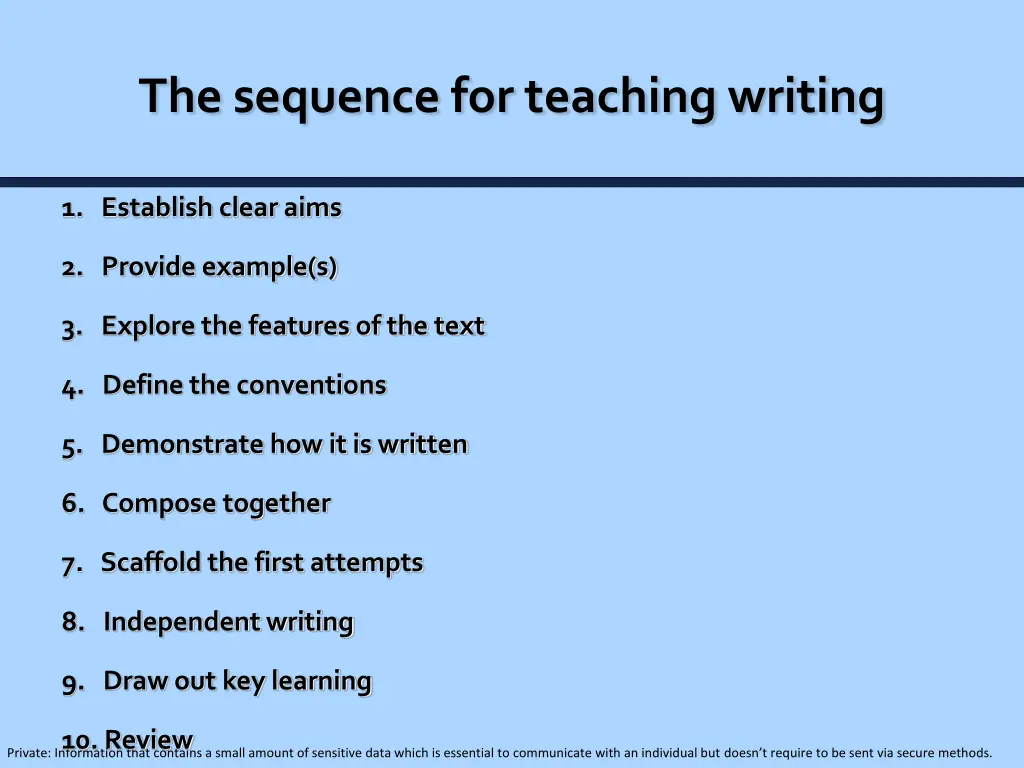 The sequence for teaching writing

1. Establish clear aims
2. Provide example(s)
3. Explore the features of the text
4. Define the conventions
5. Demonstrate how it is written
6. Compose together
7. Scaffold the first attempts
8. Independent writing
9. Draw out key learning
10. Review

Private: Information that contains a small amount of sensitive data which is essential to communicate with an individual but doesn't require to be sent via secure methods.